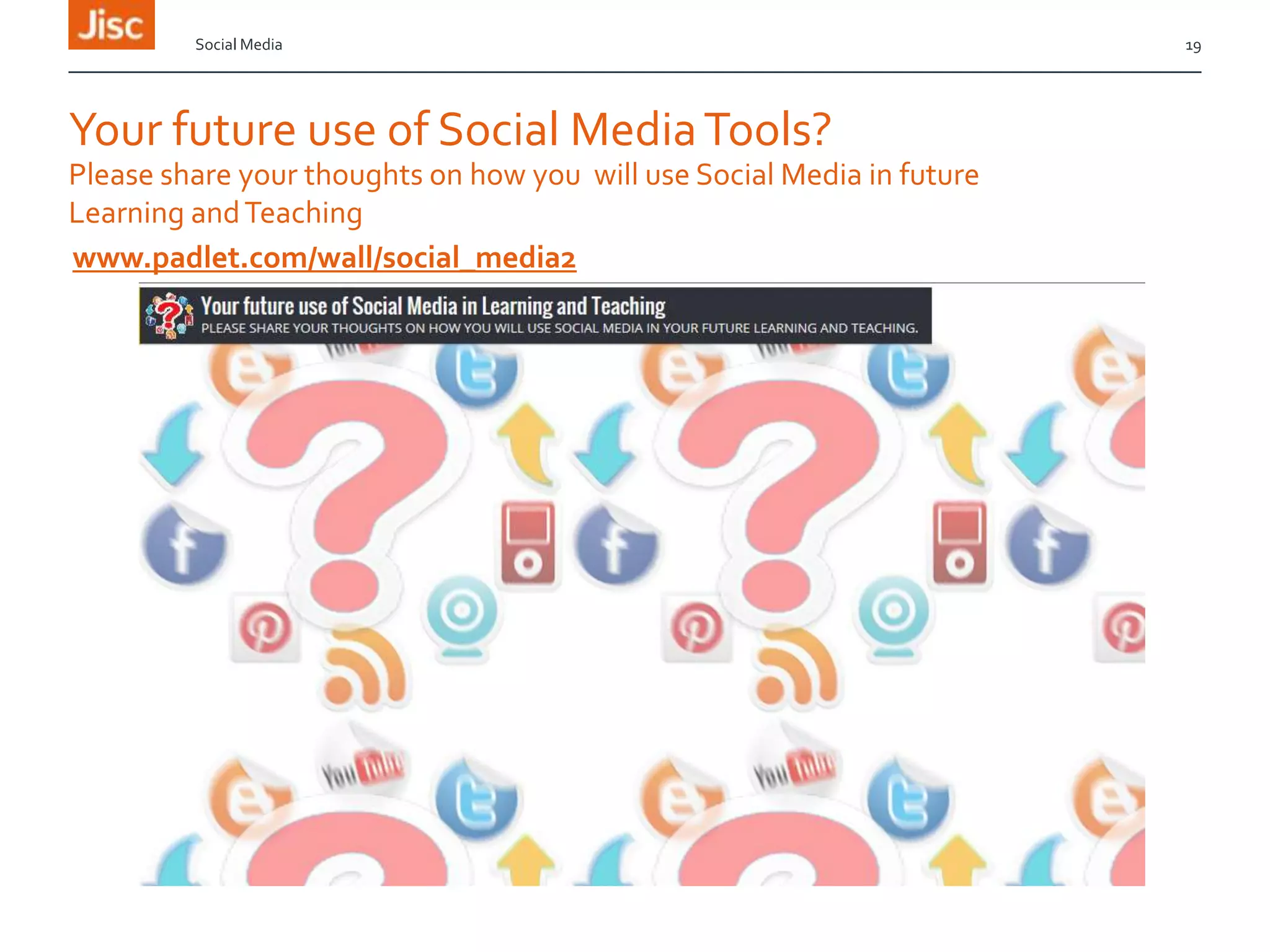 Jisc

Social Media

19

Your future use of Social Media Tools?

Please share your thoughts on how you will use Social Media in future Learning and Teaching

www.padlet.com/wall/social_media2

Your future use of Social Media in Learning and Teaching

PLEASE SHARE YOUR THOUGHTS ON HOW YOU WILL USE SOCIAL MEDIA IN YOUR FUTURE LEARNING AND TEACHING.

You Tube

You Tube